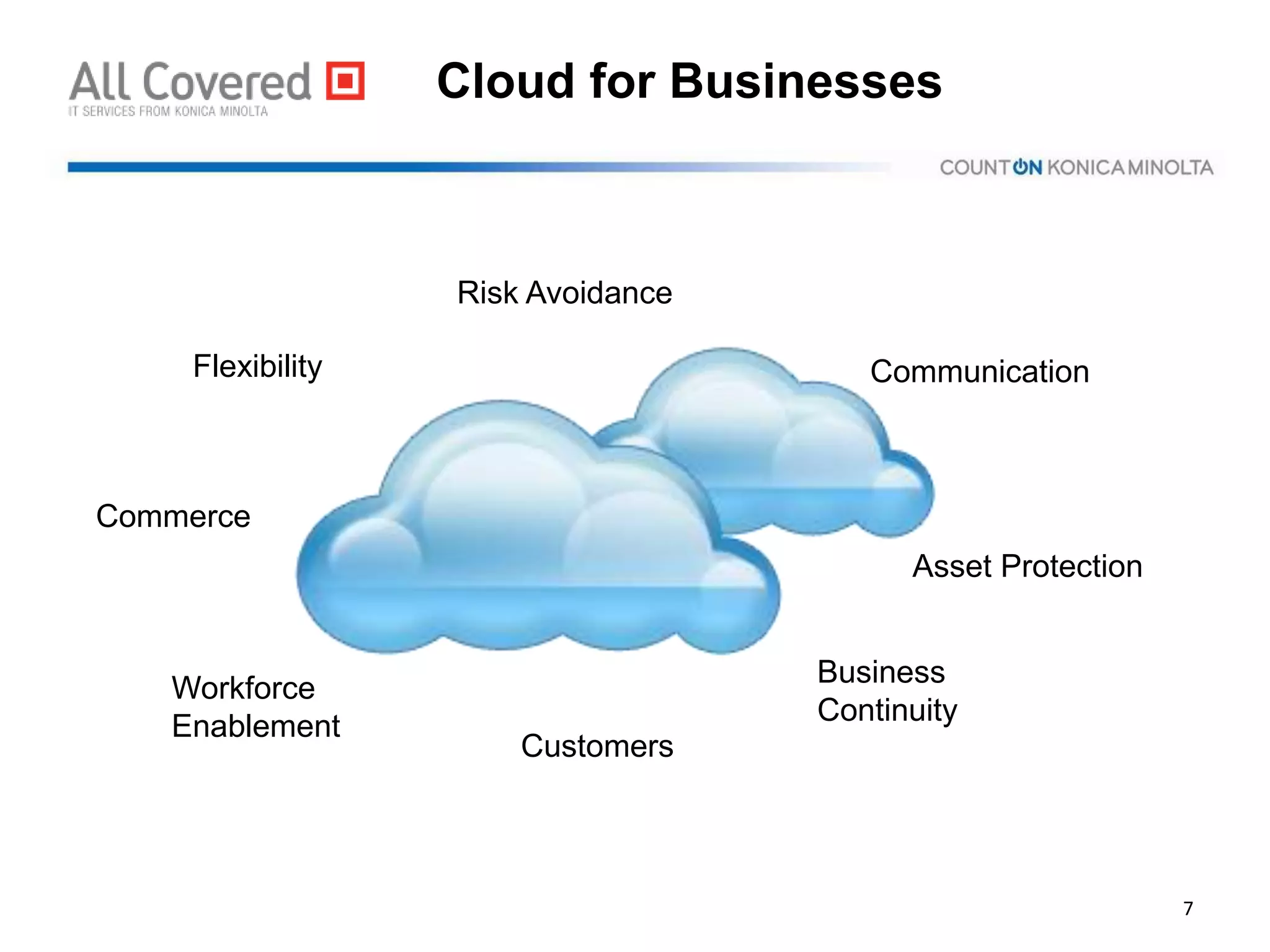 All Covered
IT SERVICES FROM KONICA MINOLTA

Cloud for Businesses

COUNT ON KONICA MINOLTA

Risk Avoidance

Flexibility

Communication

Commerce

Asset Protection

Workforce Enablement

Customers

Business Continuity

7